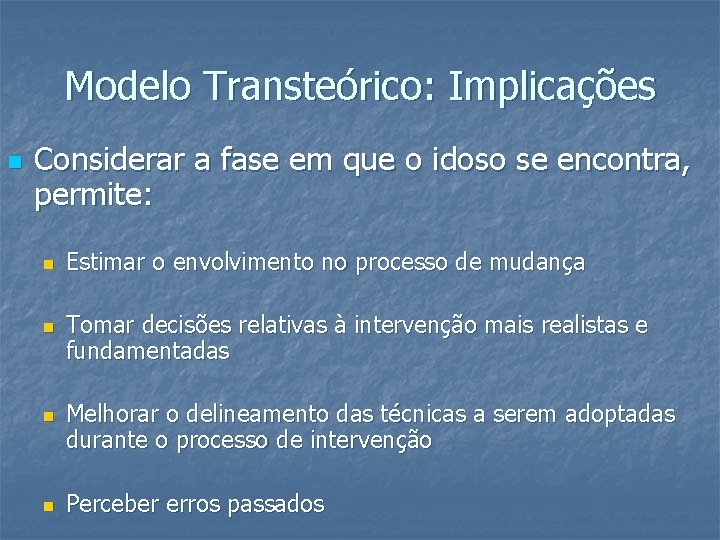 Modelo Transteórico: Implicações

Considerar a fase em que o idoso se encontra, permite:

Estimar o envolvimento no processo de mudança

Tomar decisões relativas à intervenção mais realistas e fundamentadas

Melhorar o delineamento das técnicas a serem adoptadas durante o processo de intervenção

Perceber erros passados